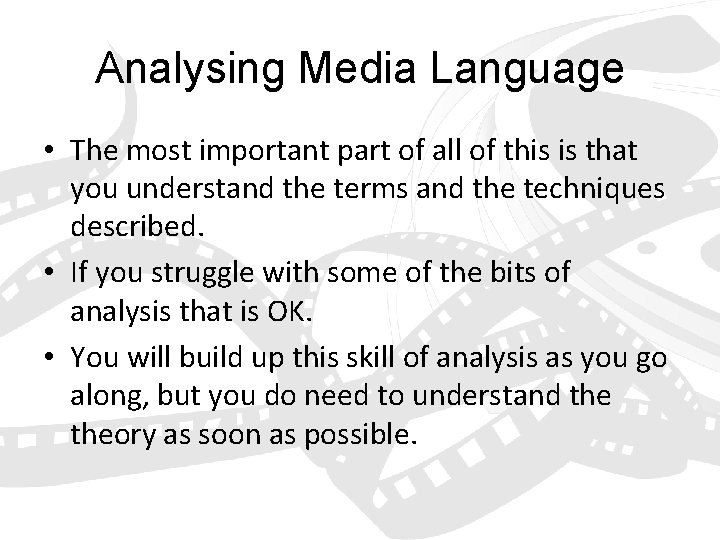 Analysing Media Language

• The most important part of all of this is that you understand the terms and the techniques described.
• If you struggle with some of the bits of analysis that is OK.
• You will build up this skill of analysis as you go along, but you do need to understand the theory as soon as possible.